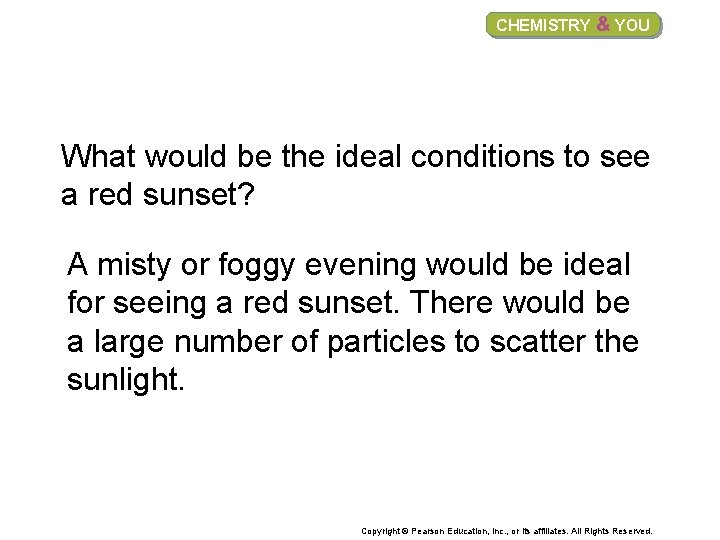 CHEMISTRY & YOU

What would be the ideal conditions to see a red sunset?

A misty or foggy evening would be ideal for seeing a red sunset. There would be a large number of particles to scatter the sunlight.

Copyright © Pearson Education, Inc., or its affiliates. All Rights Reserved.